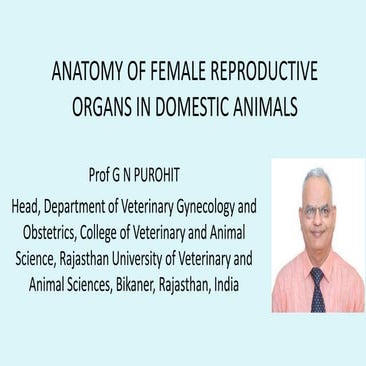 ANATOMY OF FEMALE REPRODUCTIVE ORGANS IN DOMESTIC ANIMALS

Prof G N PUROHIT

Head, Department of Veterinary Gynecology and Obstetrics, College of Veterinary and Animal Science, Rajasthan University of Veterinary and Animal Sciences, Bikaner, Rajasthan, India